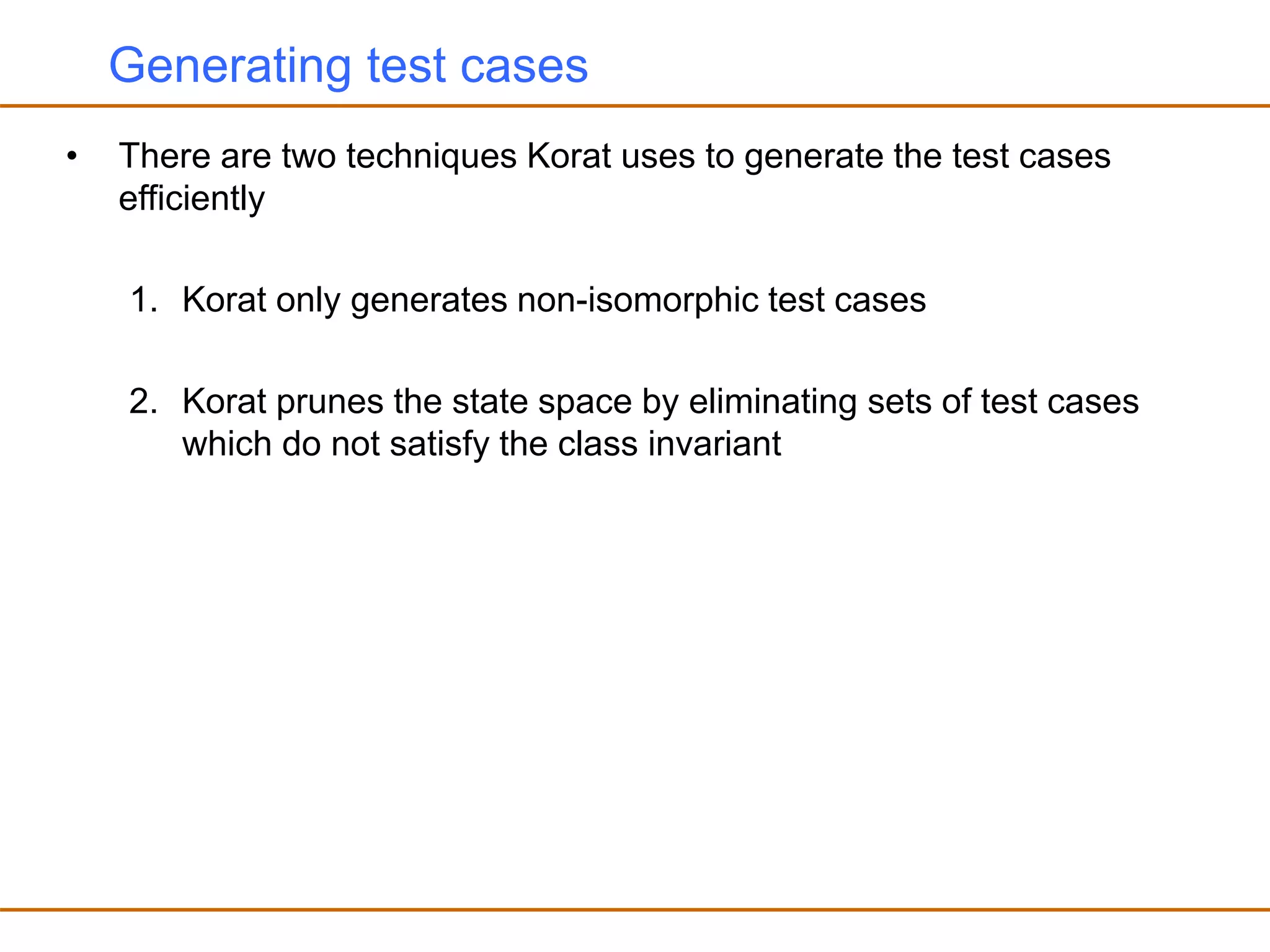 Generating test cases

• There are two techniques Korat uses to generate the test cases efficiently

1. Korat only generates non-isomorphic test cases

2. Korat prunes the state space by eliminating sets of test cases which do not satisfy the class invariant